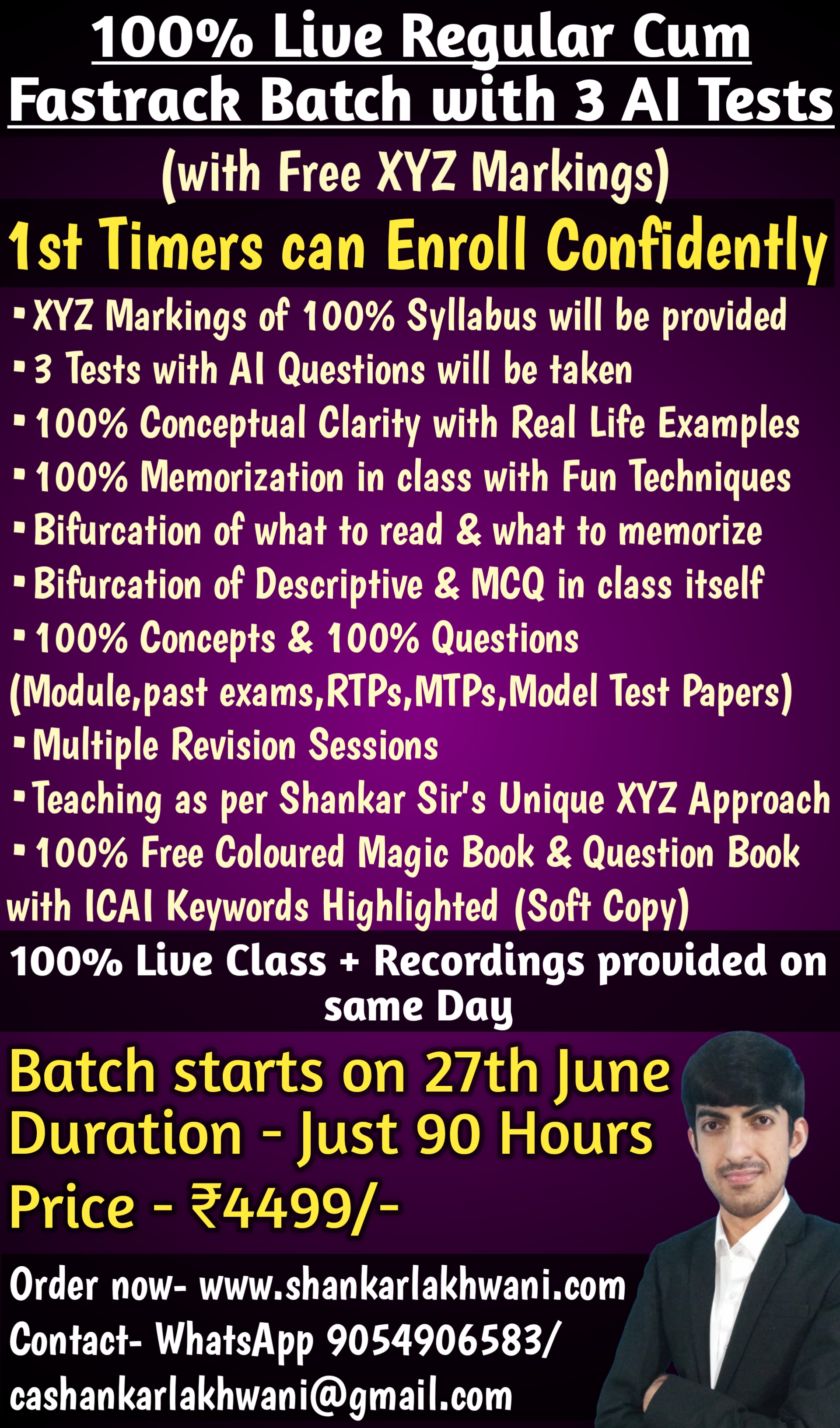 100% Live Regular Cum Fastrack Batch with 3 AI Tests

(with Free XYZ Markings)

1st Timers can Enroll Confidently

▪ XYZ Markings of 100% Syllabus will be provided
▪ 3 Tests with AI Questions will be taken
▪ 100% Conceptual Clarity with Real Life Examples
▪ 100% Memorization in class with Fun Techniques
▪ Bifurcation of what to read & what to memorize
▪ Bifurcation of Descriptive & MCQ in class itself
▪ 100% Concepts & 100% Questions (Module,past exams,RTPs,MTPs,Model Test Papers)
▪ Multiple Revision Sessions
▪ Teaching as per Shankar Sir's Unique XYZ Approach
▪ 100% Free Coloured Magic Book & Question Book with ICAI Keywords Highlighted (Soft Copy)

100% Live Class + Recordings provided on same Day

Batch starts on 27th June
Duration - Just 90 Hours
Price - ₹4499/-

Order now- www.shankarlakhwani.com
Contact- WhatsApp 9054906583/
cashankarlakhwani@gmail.com